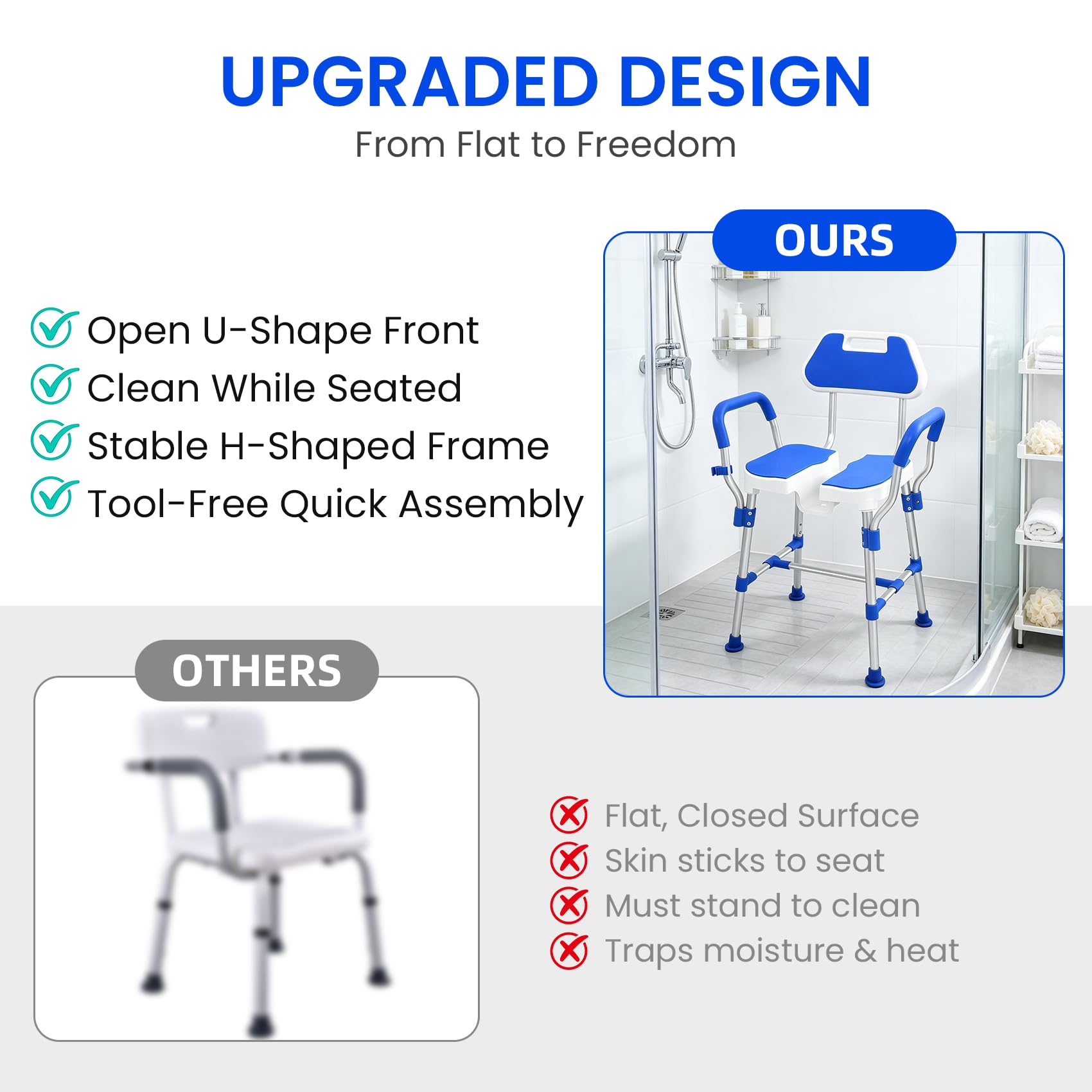 UPGRADED DESIGN
From Flat to Freedom

OURS

Open U-Shape Front
Clean While Seated
Stable H-Shaped Frame
Tool-Free Quick Assembly

OTHERS

Flat, Closed Surface
Skin sticks to seat
Must stand to clean
Traps moisture & heat